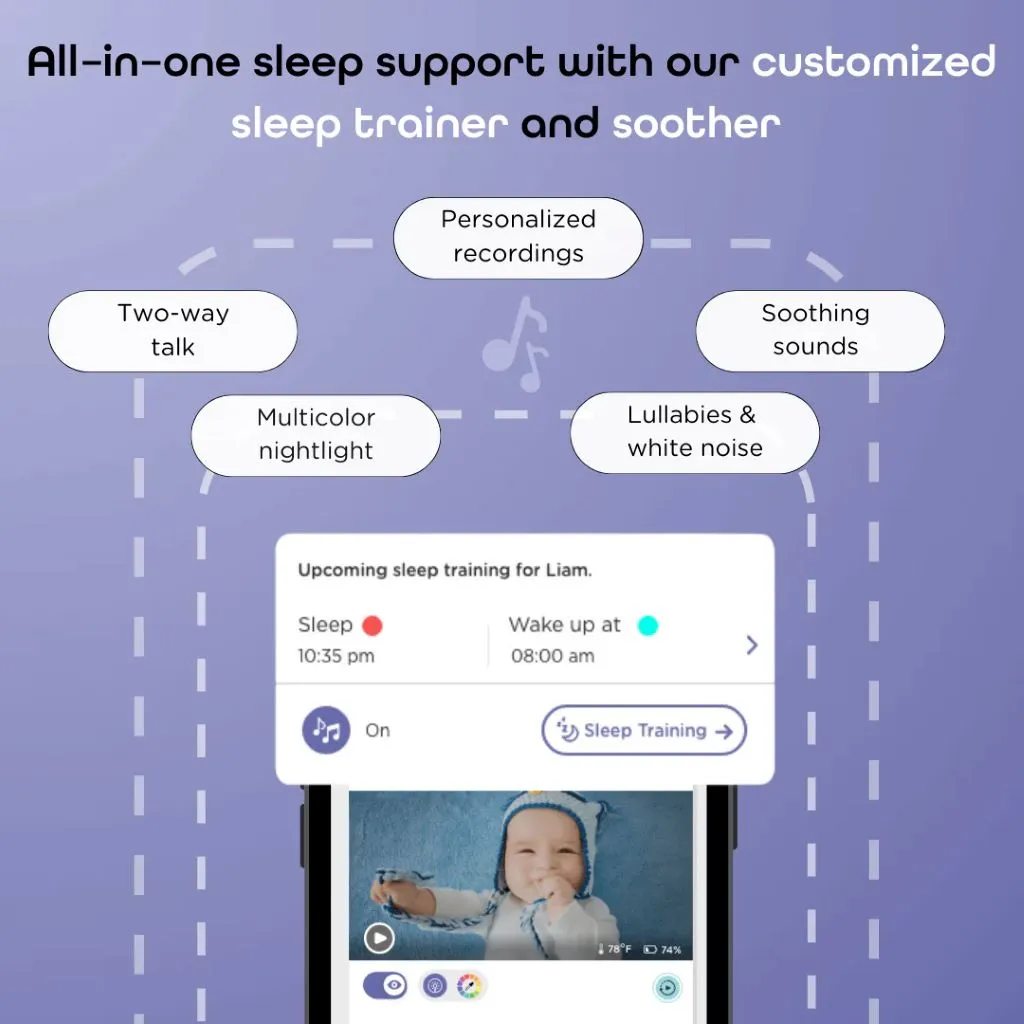 All-in-one sleep support with our customized sleep trainer and soother

Personalized recordings

Two-way talk

Soothing sounds

Multicolor nightlight

Lullabies & white noise

Upcoming sleep training for Liam.

Sleep
10:35 pm

Wake up at
08:00 am

On

Sleep Training

78°F 74%